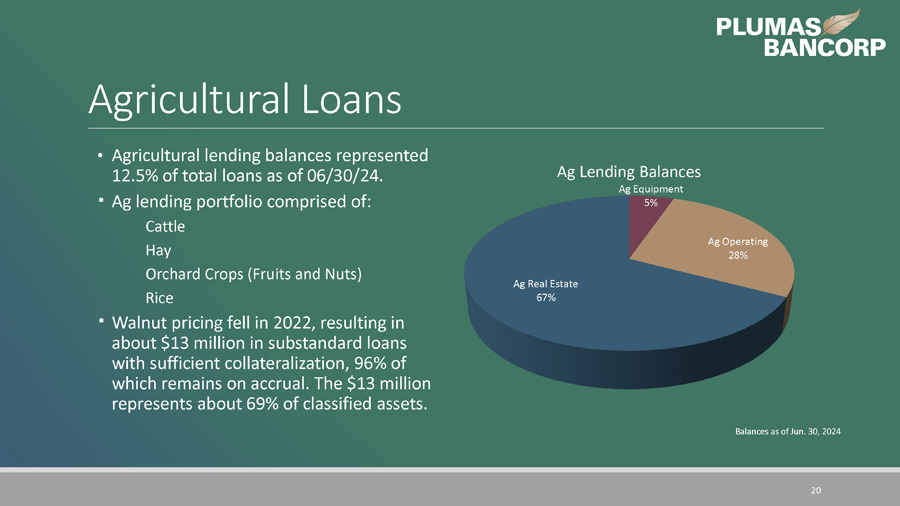 PLUMAS BANCORP

Agricultural Loans

• Agricultural lending balances represented 12.5% of total loans as of 06/30/24.

• Ag lending portfolio comprised of:

Cattle

Hay

Orchard Crops (Fruits and Nuts)

Rice

• Walnut pricing fell in 2022, resulting in about \$13 million in substandard loans with sufficient collateralization, 96% of which remains on accrual. The \$13 million represents about 69% of classified assets.

Ag Lending Balances

Ag Equipment 5%

Ag Operating 28%

Ag Real Estate 67%

Balances as of Jun. 30, 2024

20